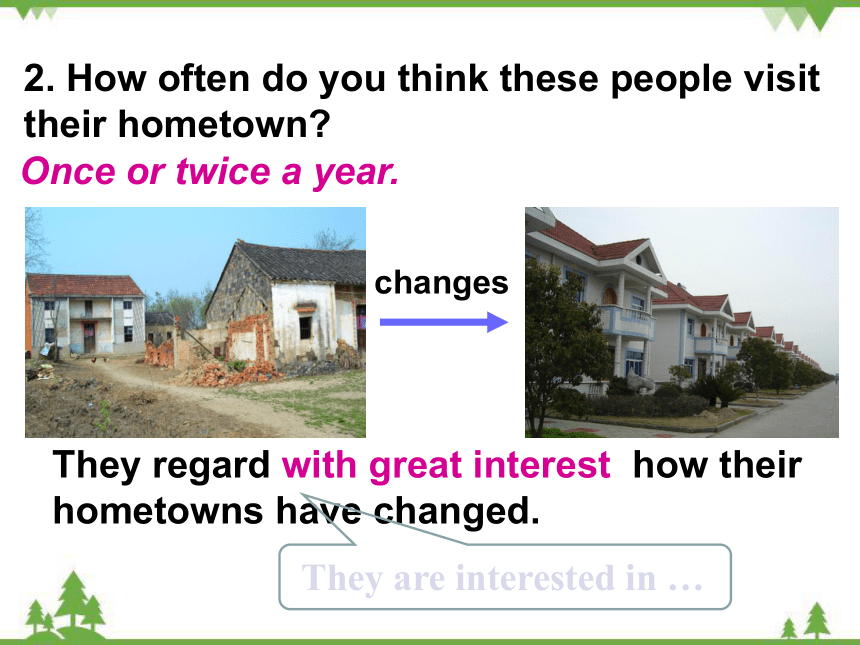 2. How often do you think these people visit their hometown?

Once or twice a year.

changes

They regard with great interest how their hometowns have changed.

They are interested in …